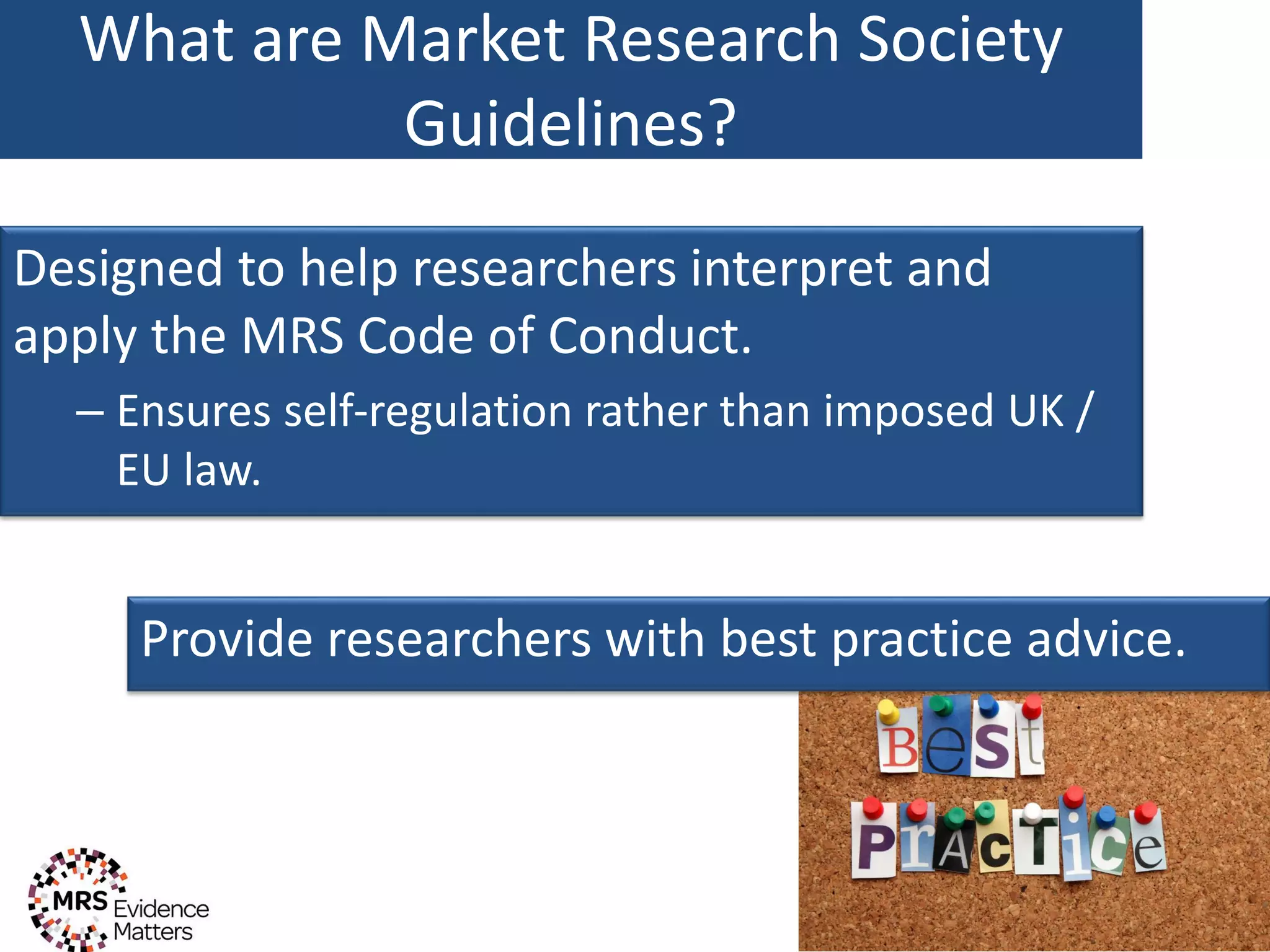 What are Market Research Society Guidelines?

Designed to help researchers interpret and apply the MRS Code of Conduct.

– Ensures self-regulation rather than imposed UK / EU law.

Provide researchers with best practice advice.

BeSt PrAcTice

MRS Evidence Matters